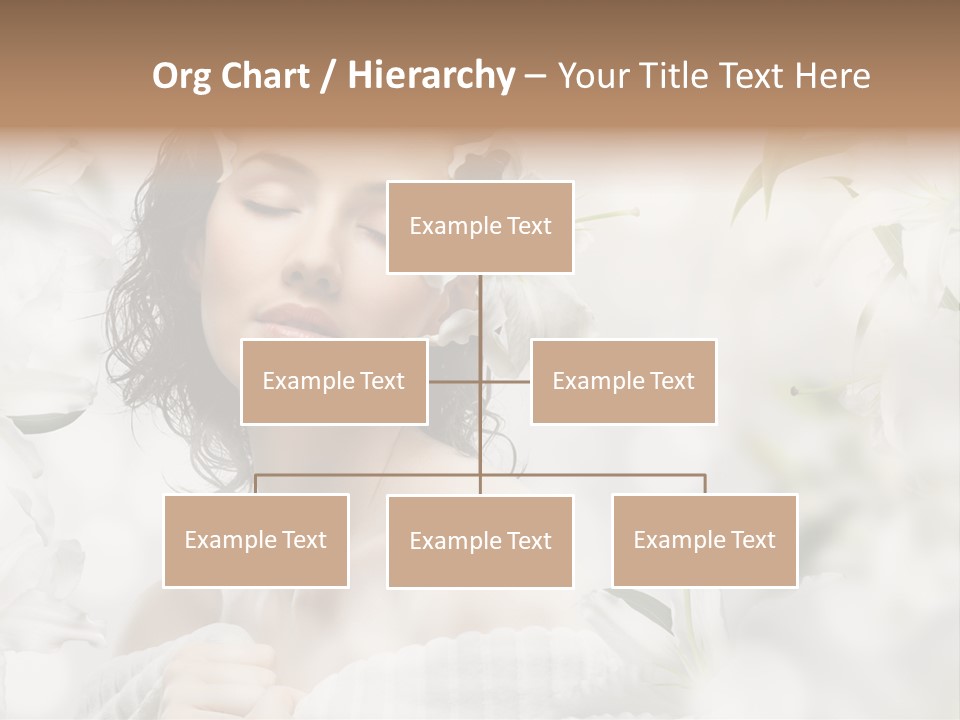 Org Chart / Hierarchy – Your Title Text Here

Example Text

Example Text

Example Text

Example Text

Example Text

Example Text